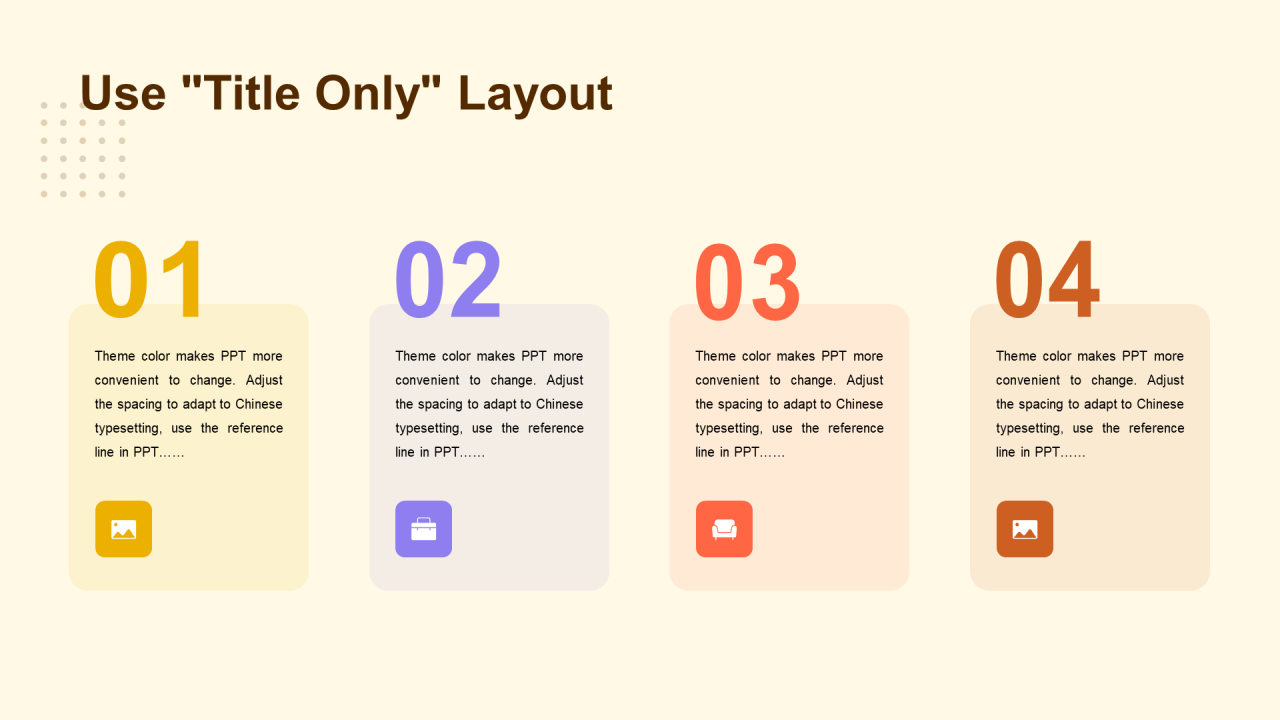 Use "Title Only" Layout

01

Theme color makes PPT more convenient to change. Adjust the spacing to adapt to Chinese typesetting, use the reference line in PPT……

02

Theme color makes PPT more convenient to change. Adjust the spacing to adapt to Chinese typesetting, use the reference line in PPT……

03

Theme color makes PPT more convenient to change. Adjust the spacing to adapt to Chinese typesetting, use the reference line in PPT……

04

Theme color makes PPT more convenient to change. Adjust the spacing to adapt to Chinese typesetting, use the reference line in PPT……